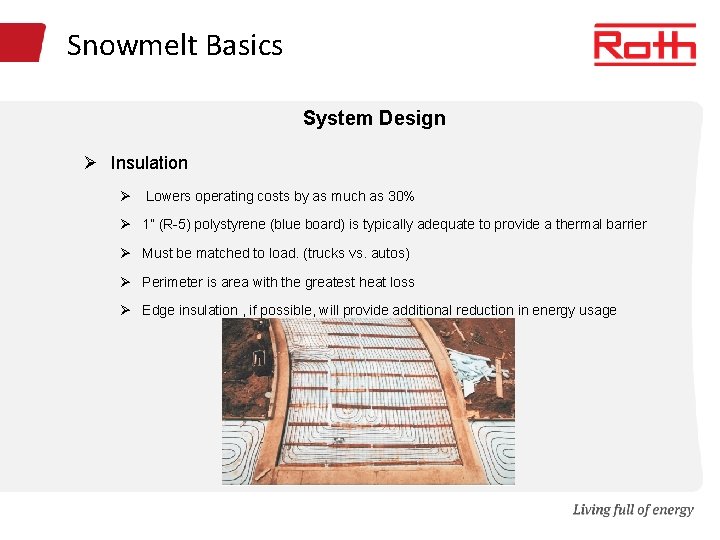 Snowmelt Basics

Roth

System Design

➢ Insulation

➢ Lowers operating costs by as much as 30%

➢ 1" (R-5) polystyrene (blue board) is typically adequate to provide a thermal barrier

➢ Must be matched to load. (trucks vs. autos)

➢ Perimeter is area with the greatest heat loss

➢ Edge insulation , if possible, will provide additional reduction in energy usage

Living full of energy